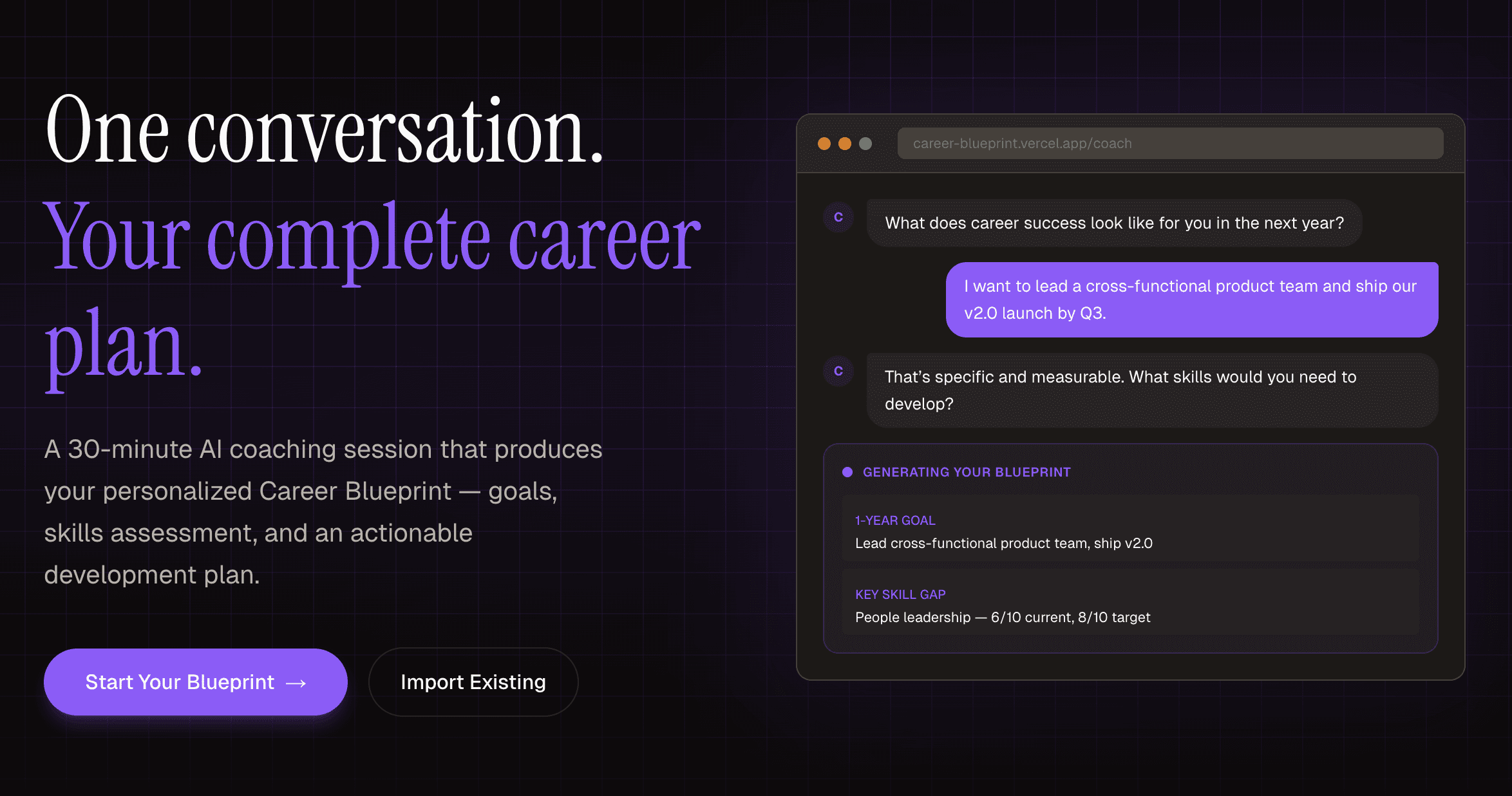 One conversation.
Your complete career plan.

A 30-minute AI coaching session that produces your personalized Career Blueprint — goals, skills assessment, and an actionable development plan.

Start Your Blueprint →

Import Existing

career-blueprint.vercel.app/coach

C

What does career success look like for you in the next year?

I want to lead a cross-functional product team and ship our v2.0 launch by Q3.

C

That's specific and measurable. What skills would you need to develop?

GENERATING YOUR BLUEPRINT

1-YEAR GOAL
Lead cross-functional product team, ship v2.0

KEY SKILL GAP
People leadership — 6/10 current, 8/10 target